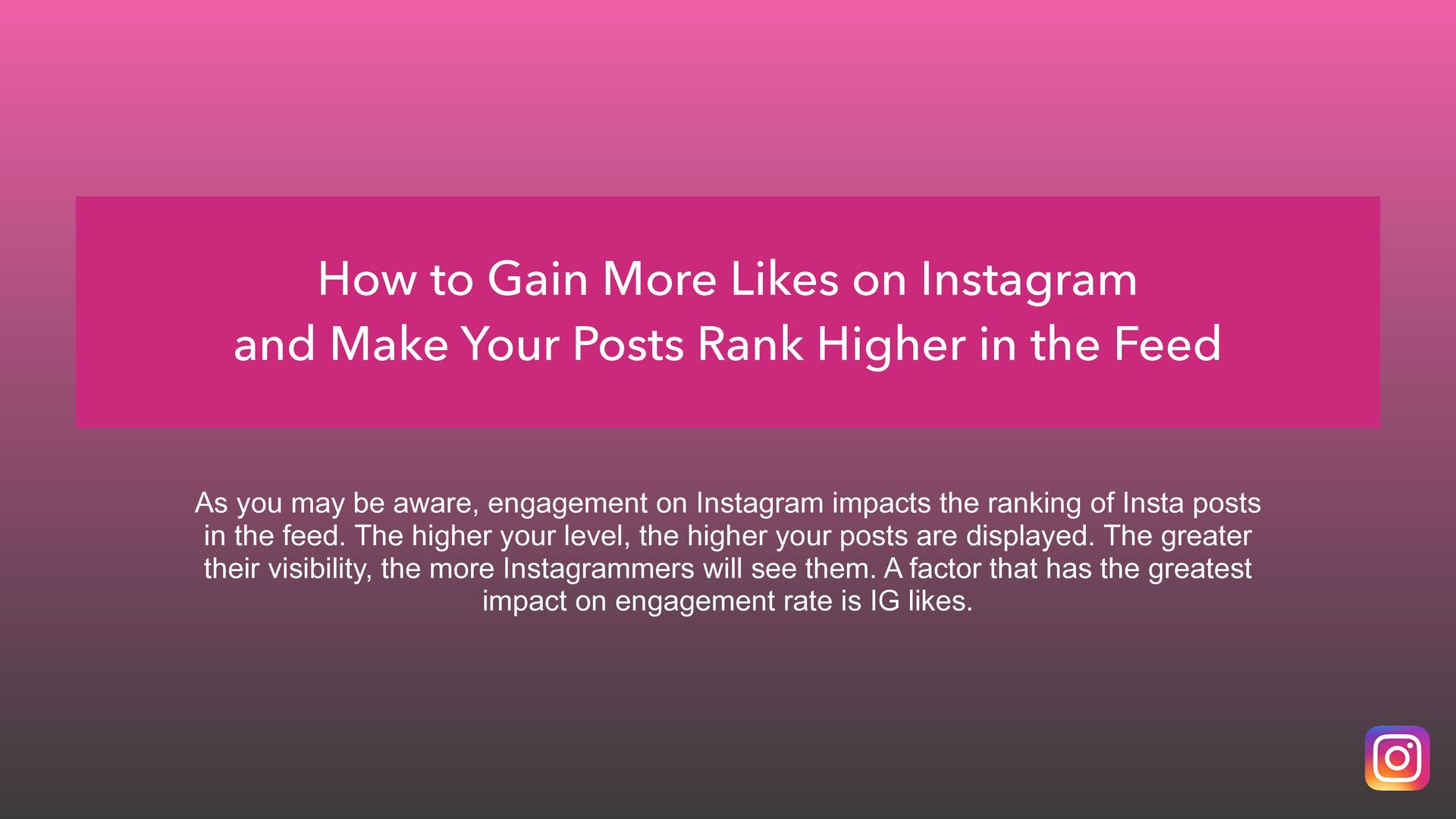 How to Gain More Likes on Instagram
and Make Your Posts Rank Higher in the Feed

As you may be aware, engagement on Instagram impacts the ranking of Insta posts in the feed. The higher your level, the higher your posts are displayed. The greater their visibility, the more Instagrammers will see them. A factor that has the greatest impact on engagement rate is IG likes.